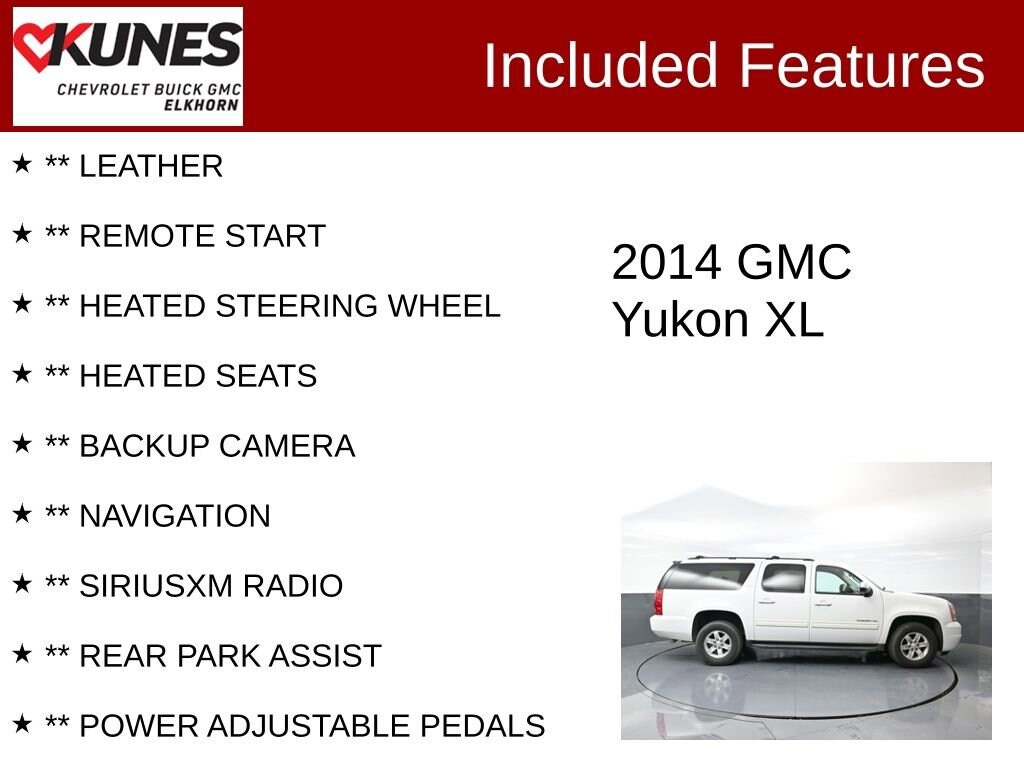 KUNES
CHEVROLET BUICK GMC
ELKHORN

Included Features

★ ** LEATHER

★ ** REMOTE START

★ ** HEATED STEERING WHEEL

★ ** HEATED SEATS

★ ** BACKUP CAMERA

★ ** NAVIGATION

★ ** SIRIUSXM RADIO

★ ** REAR PARK ASSIST

★ ** POWER ADJUSTABLE PEDALS

2014 GMC
Yukon XL